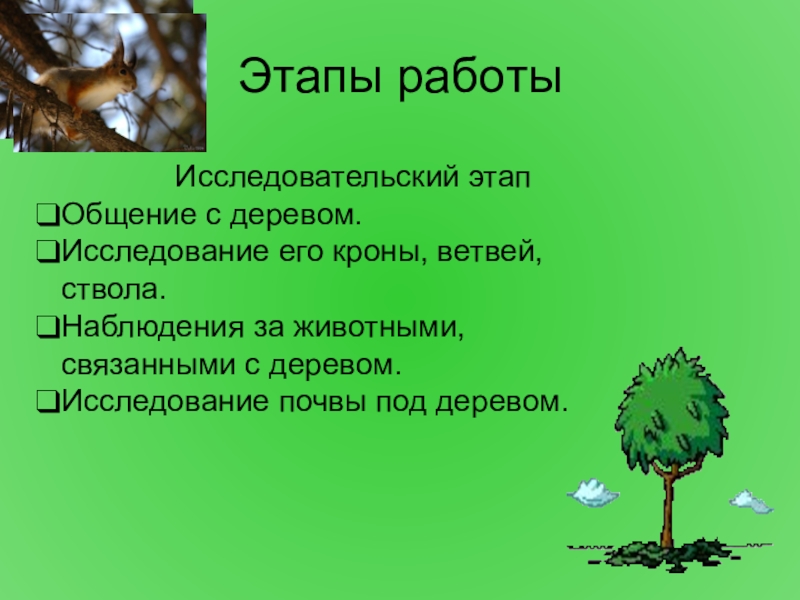 Этапы работы

Исследовательский этап

❑Общение с деревом.
❑Исследование его кроны, ветвей, ствола.
❑Наблюдения за животными, связанными с деревом.
❑Исследование почвы под деревом.